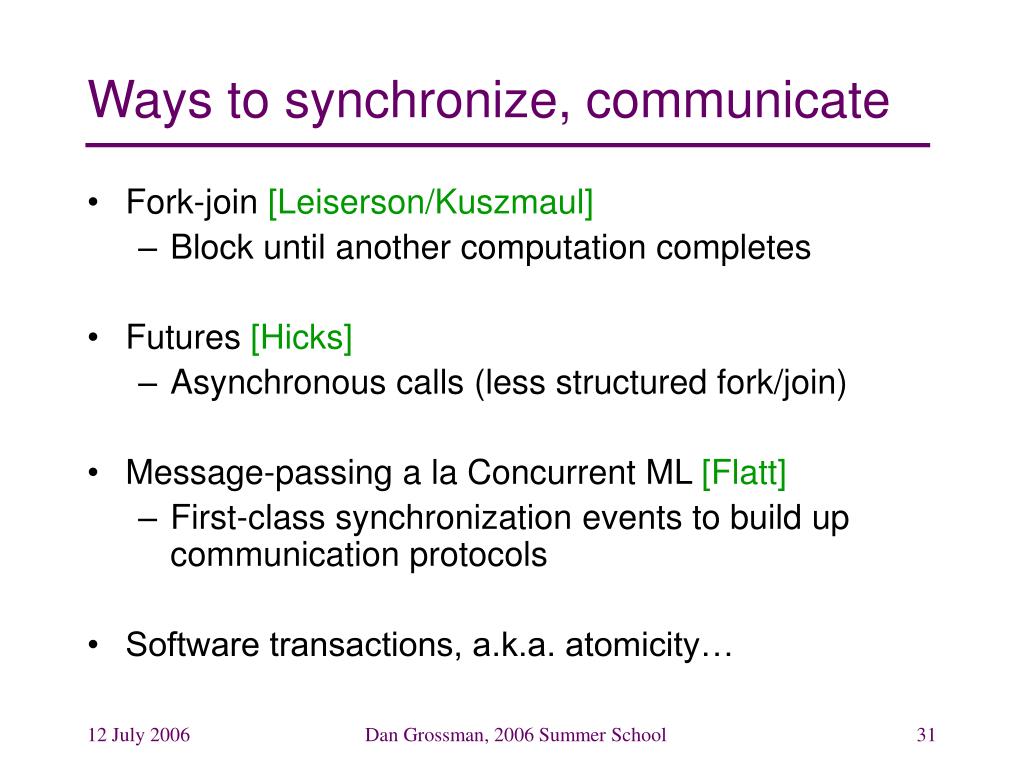 Ways to synchronize, communicate

• Fork-join [Leiserson/Kuszmaul]
– Block until another computation completes

• Futures [Hicks]
– Asynchronous calls (less structured fork/join)

• Message-passing a la Concurrent ML [Flatt]
– First-class synchronization events to build up communication protocols

• Software transactions, a.k.a. atomicity…

12 July 2006

Dan Grossman, 2006 Summer School

31